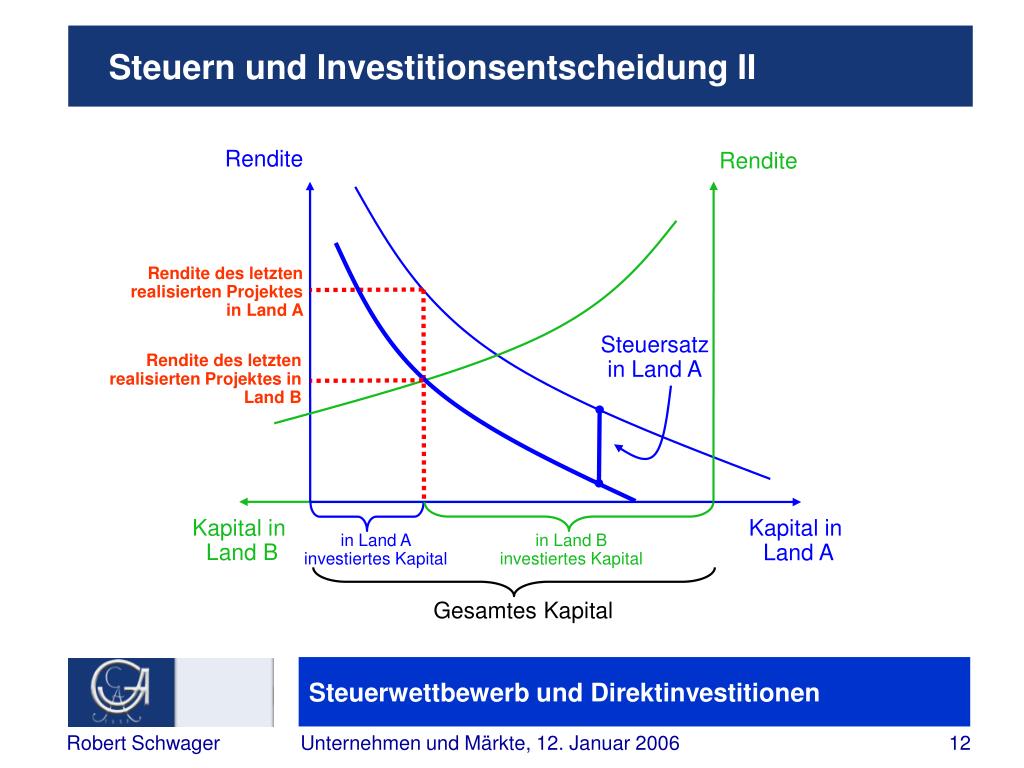 Steuern und Investitionsentscheidung II

Rendite

Rendite

Rendite des letzten realisierten Projektes in Land A

Rendite des letzten realisierten Projektes in Land B

Steuersatz in Land A

Kapital in Land B

in Land A investiertes Kapital

in Land B investiertes Kapital

Kapital in Land A

Gesamtes Kapital

Steuerwettbewerb und Direktinvestitionen

Robert Schwager

Unternehmen und Märkte, 12. Januar 2006

12